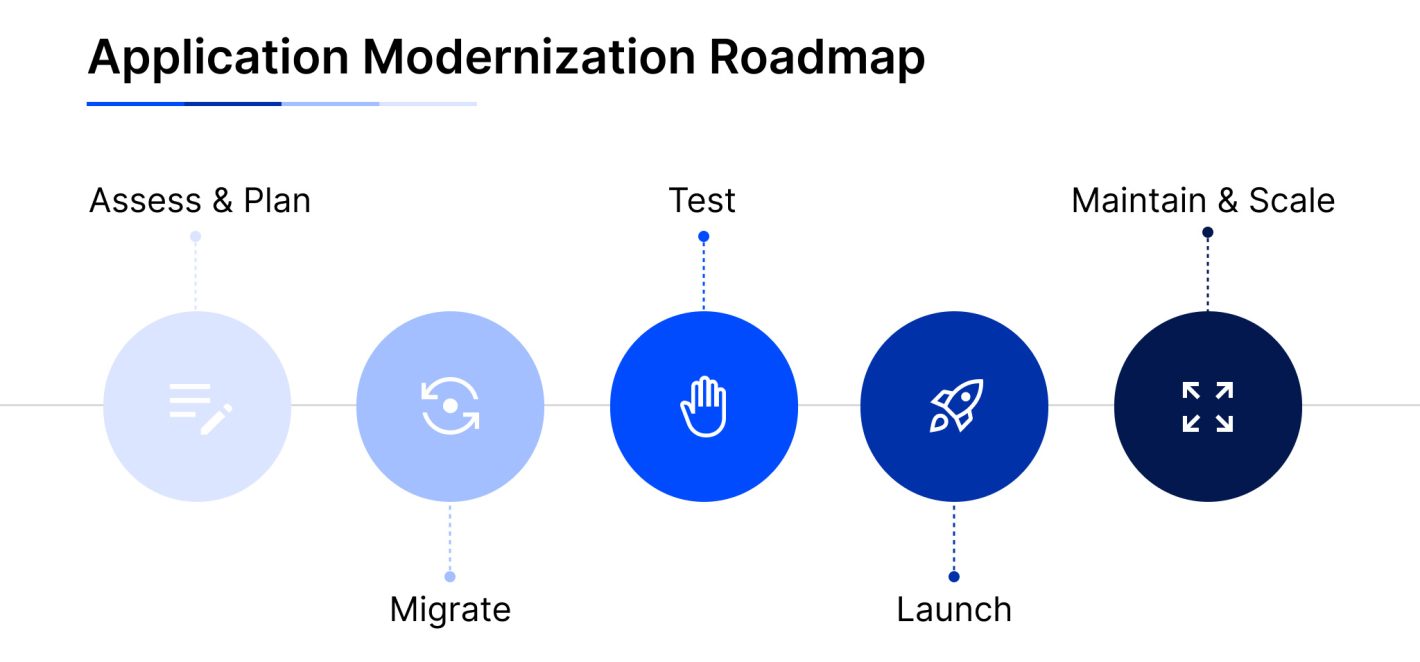 Application Modernization Roadmap

Assess & Plan

Migrate

Test

Launch

Maintain & Scale